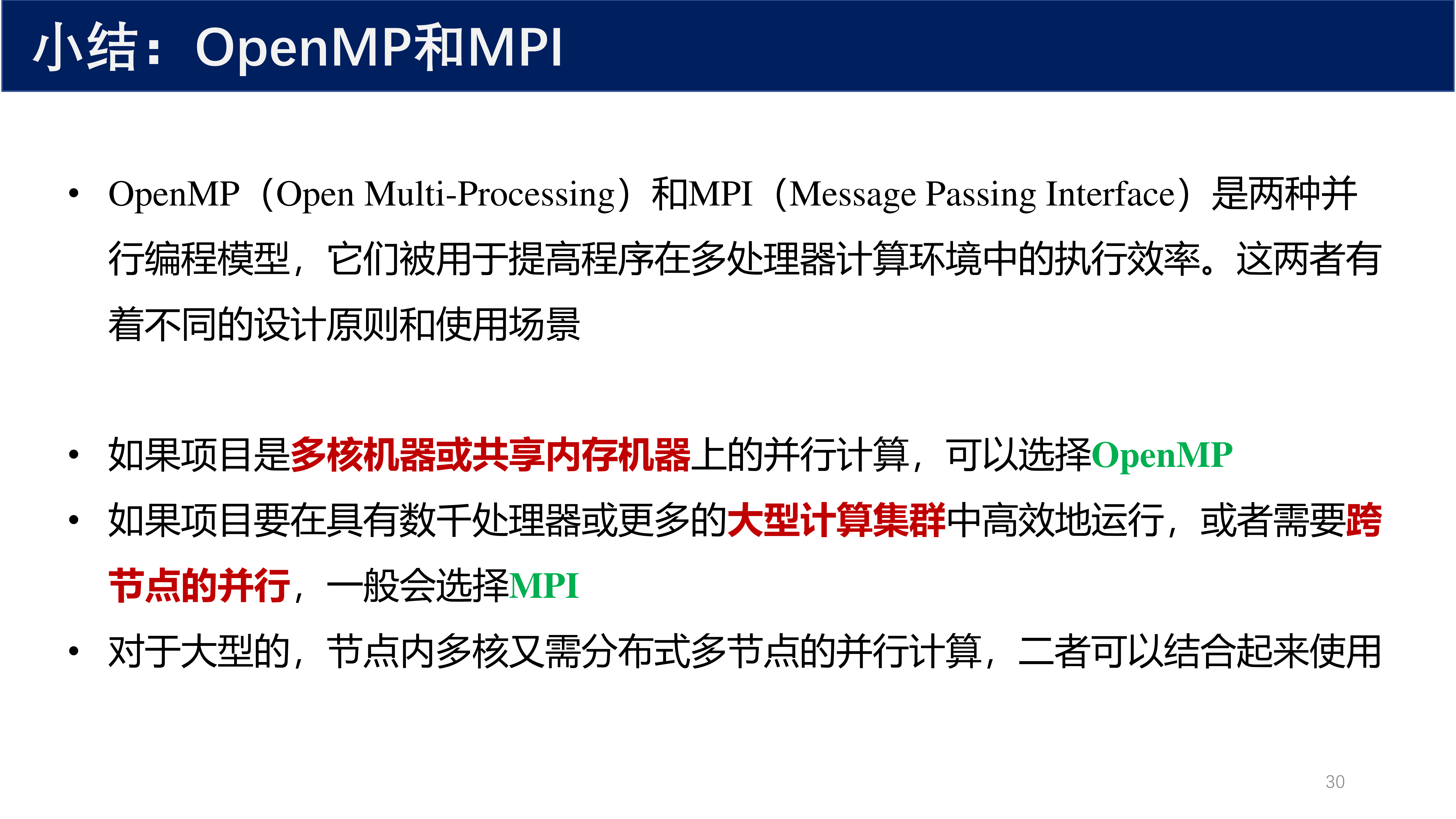 小结：OpenMP和MPI

• OpenMP（Open Multi-Processing）和MPI（Message Passing Interface）是两种并行编程模型，它们被用于提高程序在多处理器计算环境中的执行效率。这两者有着不同的设计原则和使用场景

• 如果项目是多核机器或共享内存机器上的并行计算，可以选择OpenMP
• 如果项目要在具有数千处理器或更多的大型计算集群中高效地运行，或者需要跨节点的并行，一般会选择MPI
• 对于大型的，节点内多核又需分布式多节点的并行计算，二者可以结合起来使用

30